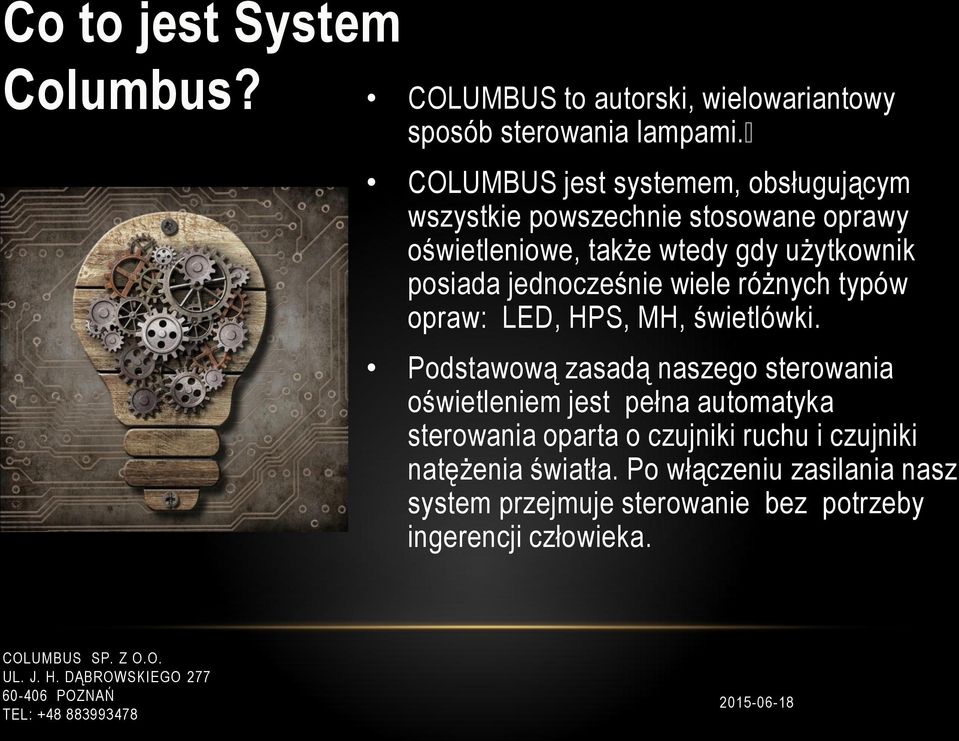 Co to jest System Columbus?

• COLUMBUS to autorski, wielowariantowy sposób sterowania lampami.

• COLUMBUS jest systemem, obsługującym wszystkie powszechnie stosowane oprawy oświetleniowe, także wtedy gdy użytkownik posiada jednocześnie wiele różnych typów opraw: LED, HPS, MH, świetlówki.

• Podstawową zasadą naszego sterowania oświetleniem jest pełna automatyka sterowania oparta o czujniki ruchu i czujniki natężenia światła. Po włączeniu zasilania nasz system przejmuje sterowanie bez potrzeby ingerencji człowieka.

COLUMBUS SP. Z O.O.
UL. J. H. DĄBROWSKIEGO 277
60-406 POZNAŃ
TEL: +48 883993478

2015-06-18